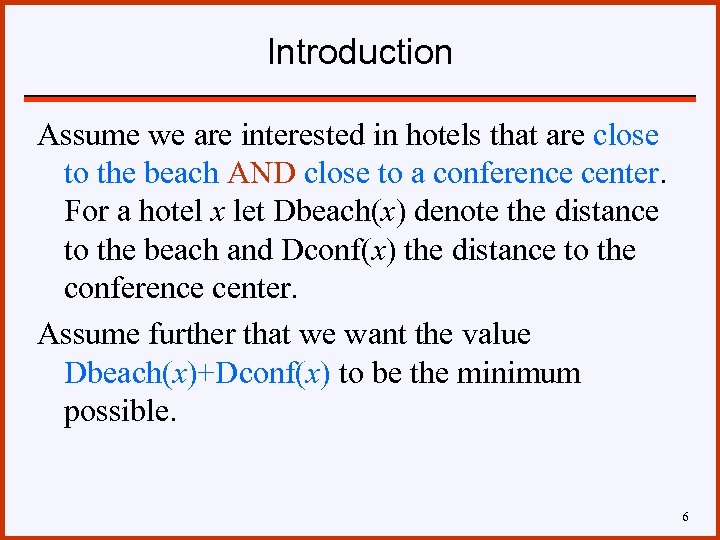 Introduction

Assume we are interested in hotels that are close to the beach AND close to a conference center. For a hotel $x$ let Dbeach($x$) denote the distance to the beach and Dconf($x$) the distance to the conference center.

Assume further that we want the value Dbeach($x$)+Dconf($x$) to be the minimum possible.

6